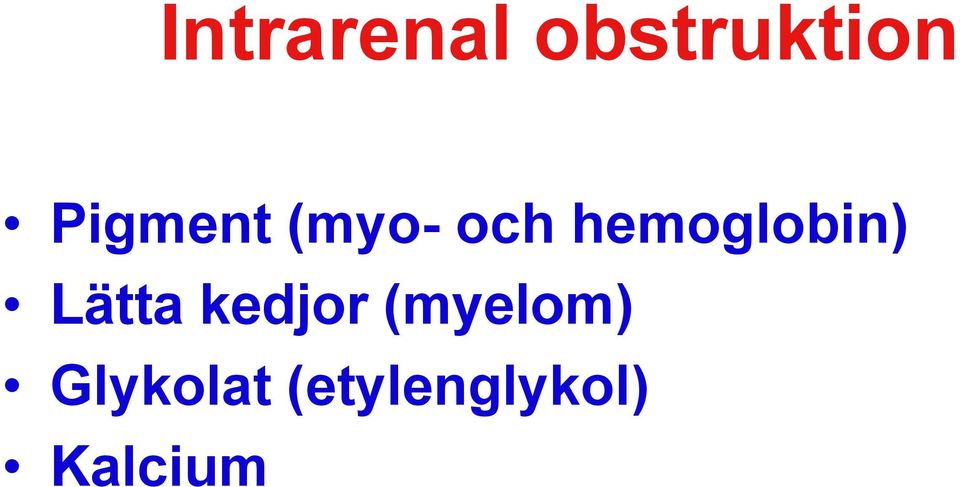 Intrarenal obstruktion

• Pigment (myo- och hemoglobin)
• Lätta kedjor (myelom)
• Glykolat (etylenglykol)
• Kalcium